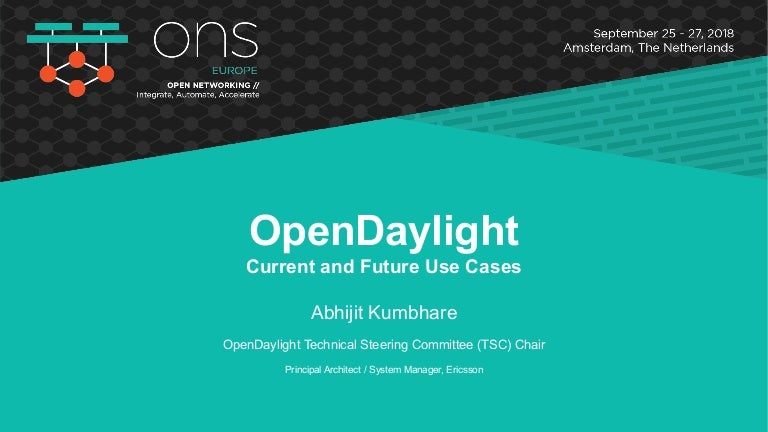 ONS
EUROPE
OPEN NETWORKING //
Integrate, Automate, Accelerate

September 25 - 27, 2018
Amsterdam, The Netherlands

OpenDaylight
Current and Future Use Cases

Abhijit Kumbhare

OpenDaylight Technical Steering Committee (TSC) Chair

Principal Architect / System Manager, Ericsson